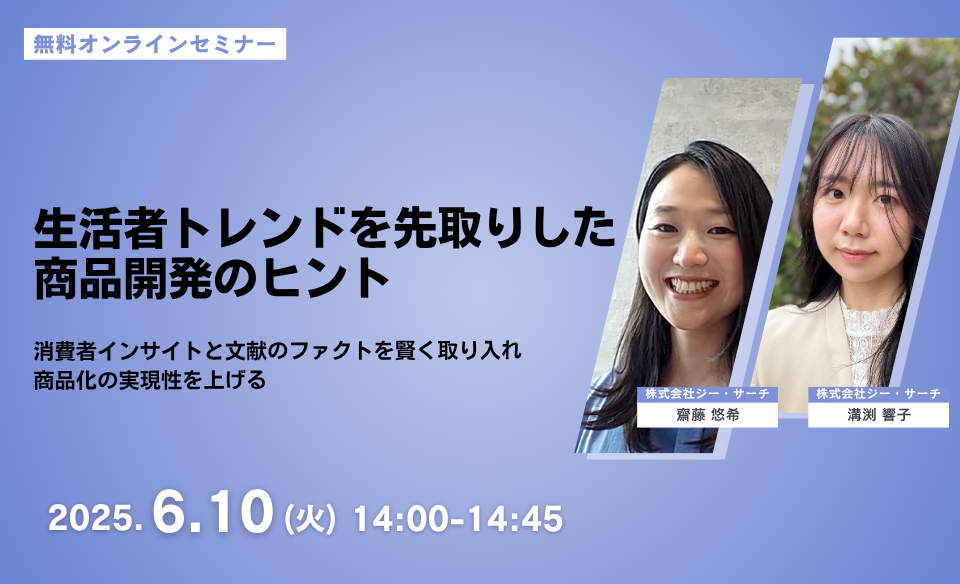 無料オンラインセミナー

生活者トレンドを先取りした
商品開発のヒント

消費者インサイトと文献のファクトを賢く取り入れ
商品化の実現性を上げる

株式会社ジー・サーチ
齋藤 悠希

株式会社ジー・サーチ
溝渕 響子

2025. 6.10 (火) 14:00-14:45